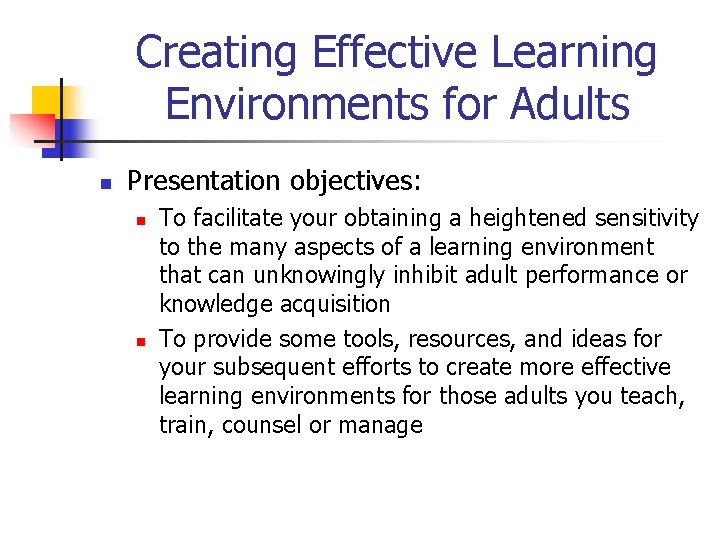 Creating Effective Learning Environments for Adults

Presentation objectives:

To facilitate your obtaining a heightened sensitivity to the many aspects of a learning environment that can unknowingly inhibit adult performance or knowledge acquisition

To provide some tools, resources, and ideas for your subsequent efforts to create more effective learning environments for those adults you teach, train, counsel or manage